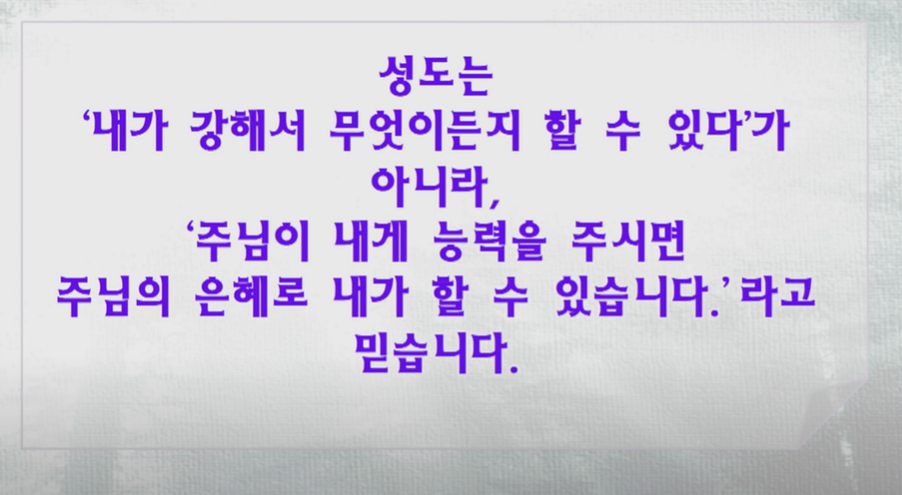 성도는
‘내가 강해서 무엇이든지 할 수 있다’가
아니라,
‘주님이 내게 능력을 주시면
주님의 은혜로 내가 할 수 있습니다.’라고
믿습니다.